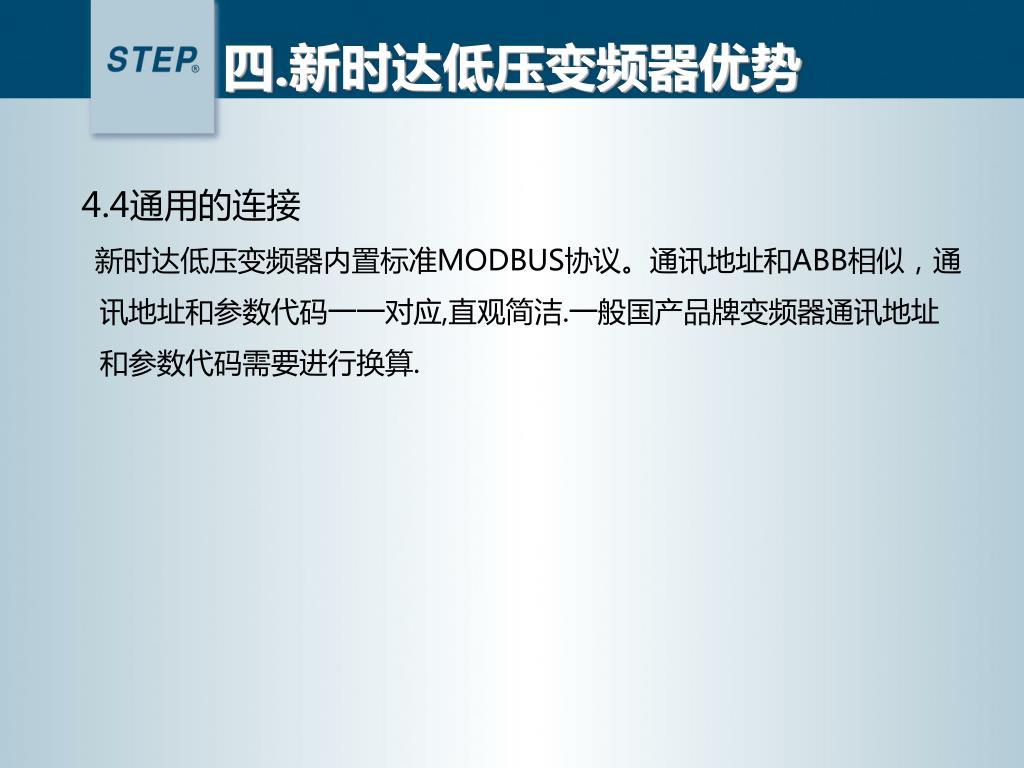 STEP®

四.新时达低压变频器优势

4.4通用的连接

新时达低压变频器内置标准MODBUS协议。通讯地址和ABB相似，通讯地址和参数代码一一对应,直观简洁.一般国产品牌变频器通讯地址和参数代码需要进行换算.